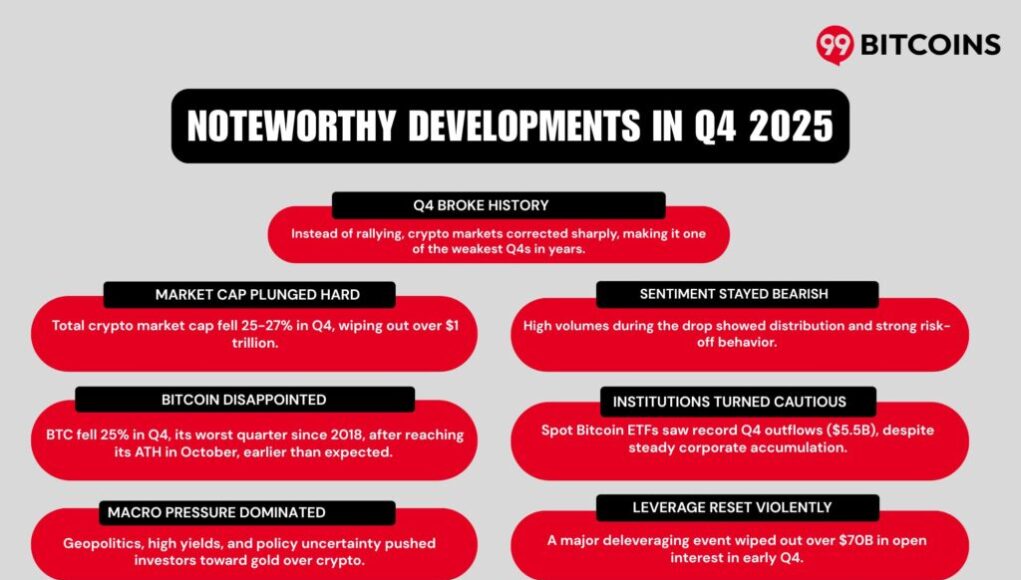 99 BITCOINS

NOTEWORTHY DEVELOPMENTS IN Q4 2025

Q4 BROKE HISTORY

Instead of rallying, crypto markets corrected sharply, making it one of the weakest Q4s in years.

MARKET CAP PLUNGED HARD

Total crypto market cap fell 25-27% in Q4, wiping out over $1 trillion.

BITCOIN DISAPPOINTED

BTC fell 25% in Q4, its worst quarter since 2018, after reaching its ATH in October, earlier than expected.

MACRO PRESSURE DOMINATED

Geopolitics, high yields, and policy uncertainty pushed investors toward gold over crypto.

SENTIMENT STAYED BEARISH

High volumes during the drop showed distribution and strong risk-off behavior.

INSTITUTIONS TURNED CAUTIOUS

Spot Bitcoin ETFs saw record Q4 outflows ($5.5B), despite steady corporate accumulation.

LEVERAGE RESET VIOLENTLY

A major deleveraging event wiped out over $70B in open interest in early Q4.